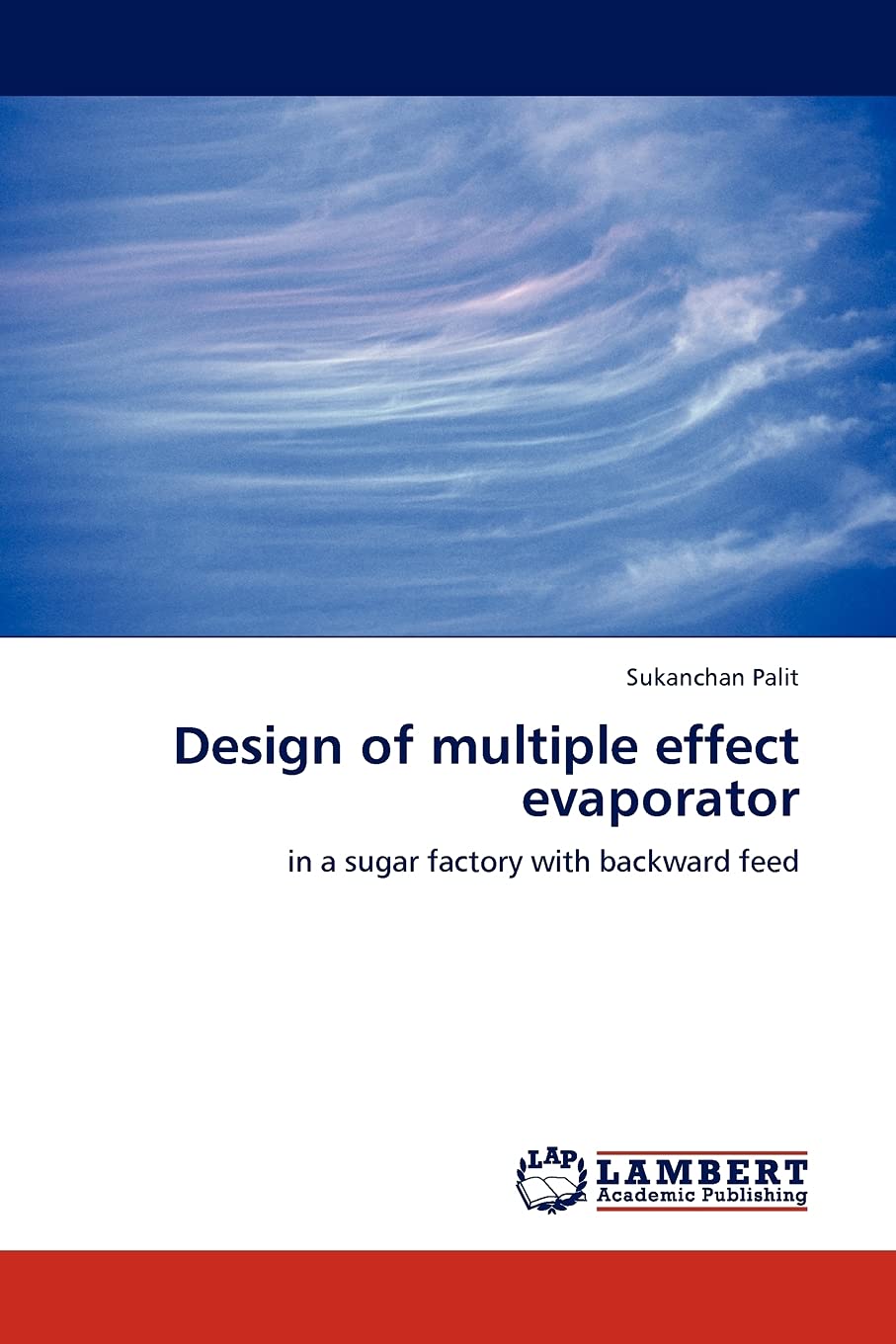 Sukanchan Palit

Design of multiple effect evaporator

in a sugar factory with backward feed

LAP

LAMBERT
Academic Publishing